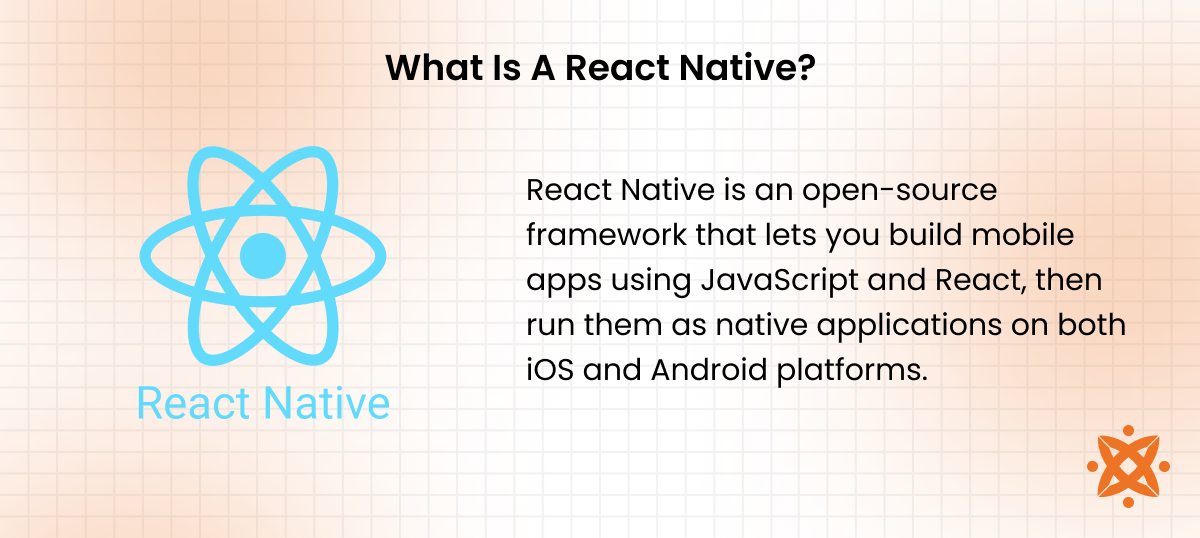 What Is A React Native?

React Native

React Native is an open-source framework that lets you build mobile apps using JavaScript and React, then run them as native applications on both iOS and Android platforms.